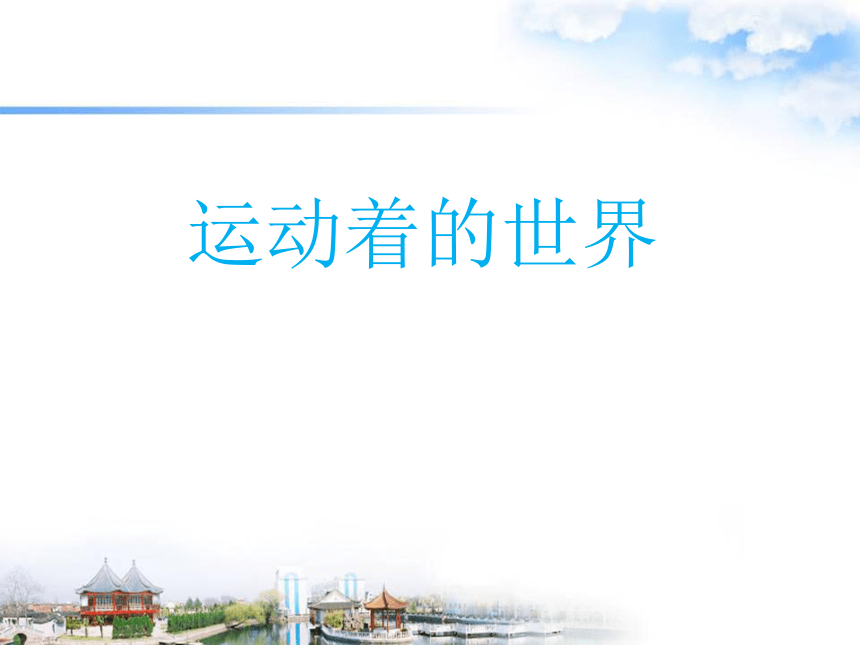 运动着的世界